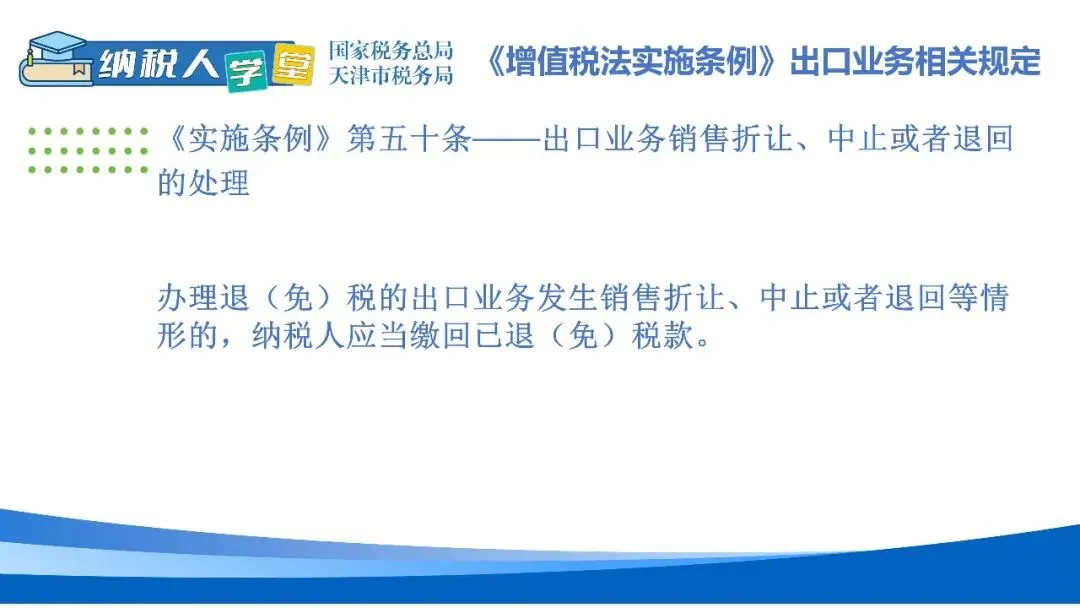 纳税人学堂

国家税务总局
天津市税务局

《增值税法实施条例》出口业务相关规定

《实施条例》第五十条——出口业务销售折让、中止或者退回的处理

办理退（免）税的出口业务发生销售折让、中止或者退回等情形的，纳税人应当缴回已退（免）税款。